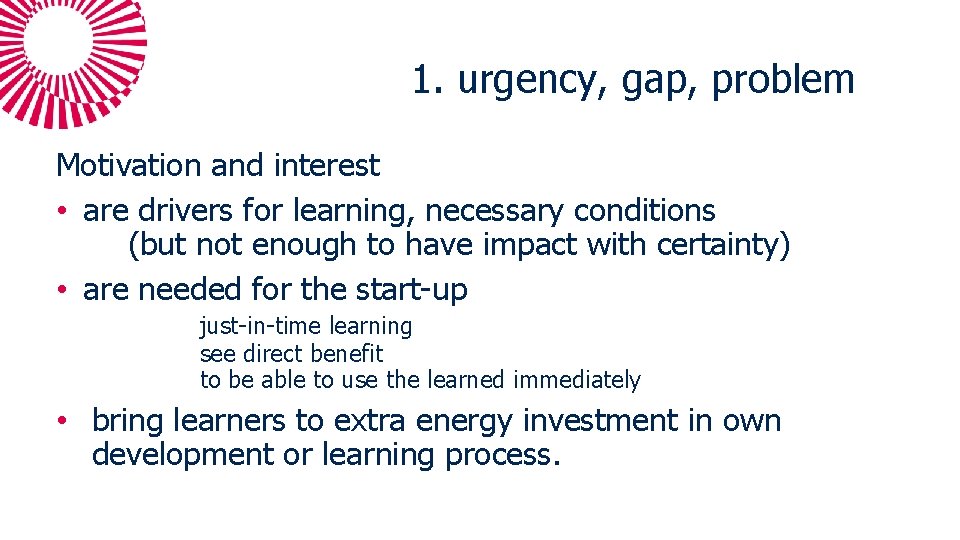 1. urgency, gap, problem

Motivation and interest

• are drivers for learning, necessary conditions (but not enough to have impact with certainty)

• are needed for the start-up

just-in-time learning
see direct benefit
to be able to use the learned immediately

• bring learners to extra energy investment in own development or learning process.